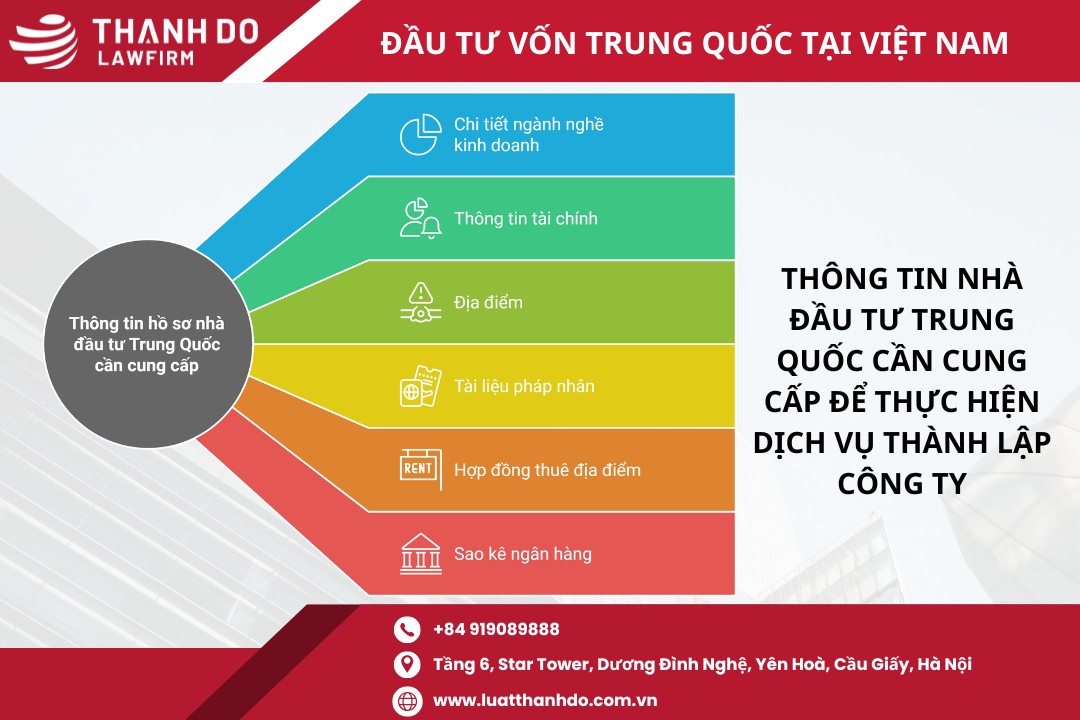 THANH DO
LAWFIRM

ĐẦU TƯ VỐN TRUNG QUỐC TẠI VIỆT NAM

Thông tin hồ sơ nhà đầu tư Trung Quốc cần cung cấp

Chi tiết ngành nghề kinh doanh

Thông tin tài chính

Địa điểm

Tài liệu pháp nhân

RENT

Hợp đồng thuê địa điểm

Sao kê ngân hàng

THÔNG TIN NHÀ ĐẦU TƯ TRUNG QUỐC CẦN CUNG CẤP ĐỂ THỰC HIỆN DỊCH VỤ THÀNH LẬP CÔNG TY

+84 919089888

Tầng 6, Star Tower, Dương Đình Nghệ, Yên Hoà, Cầu Giấy, Hà Nội

www.luatthanhdo.com.vn